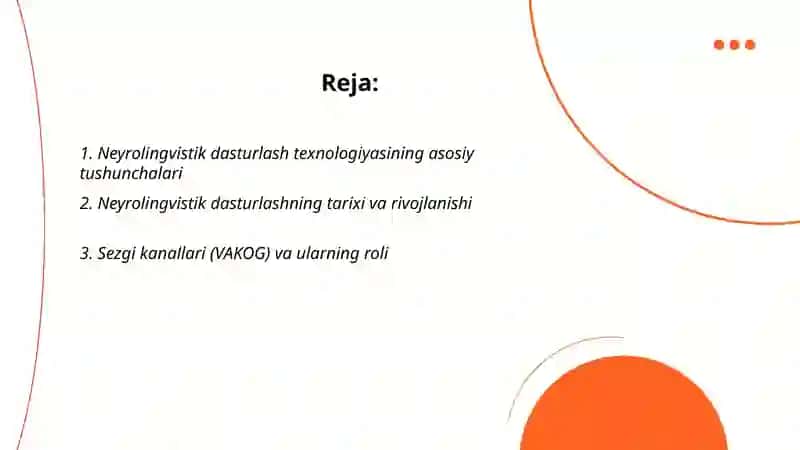 Reja:

1. Neyrolingvistik dasturlash texnologiyasining asosiy tushunchalari

2. Neyrolingvistik dasturlashning tarixi va rivojlanishi

3. Sezgi kanallari (VAKOG) va ularning roli